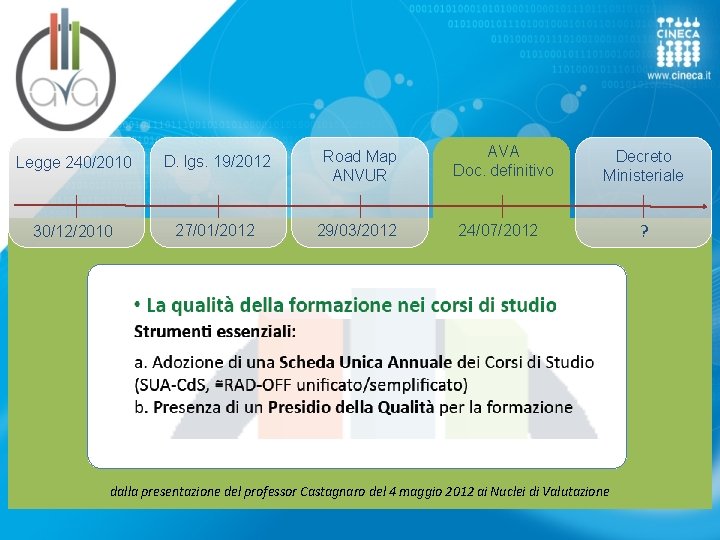 ava

CINECA
www.cineca.it

Legge 240/2010
30/12/2010

D. lgs. 19/2012
27/01/2012

Road Map ANVUR
29/03/2012

AVA Doc. definitivo
24/07/2012

Decreto Ministeriale
?

• La qualità della formazione nei corsi di studio
Strumenti essenziali:

a. Adozione di una Scheda Unica Annuale dei Corsi di Studio (SUA-CdS, ≅RAD-OFF unificato/semplificato)
b. Presenza di un Presidio della Qualità per la formazione

dalla presentazione del professor Castagnaro del 4 maggio 2012 ai Nuclei di Valutazione